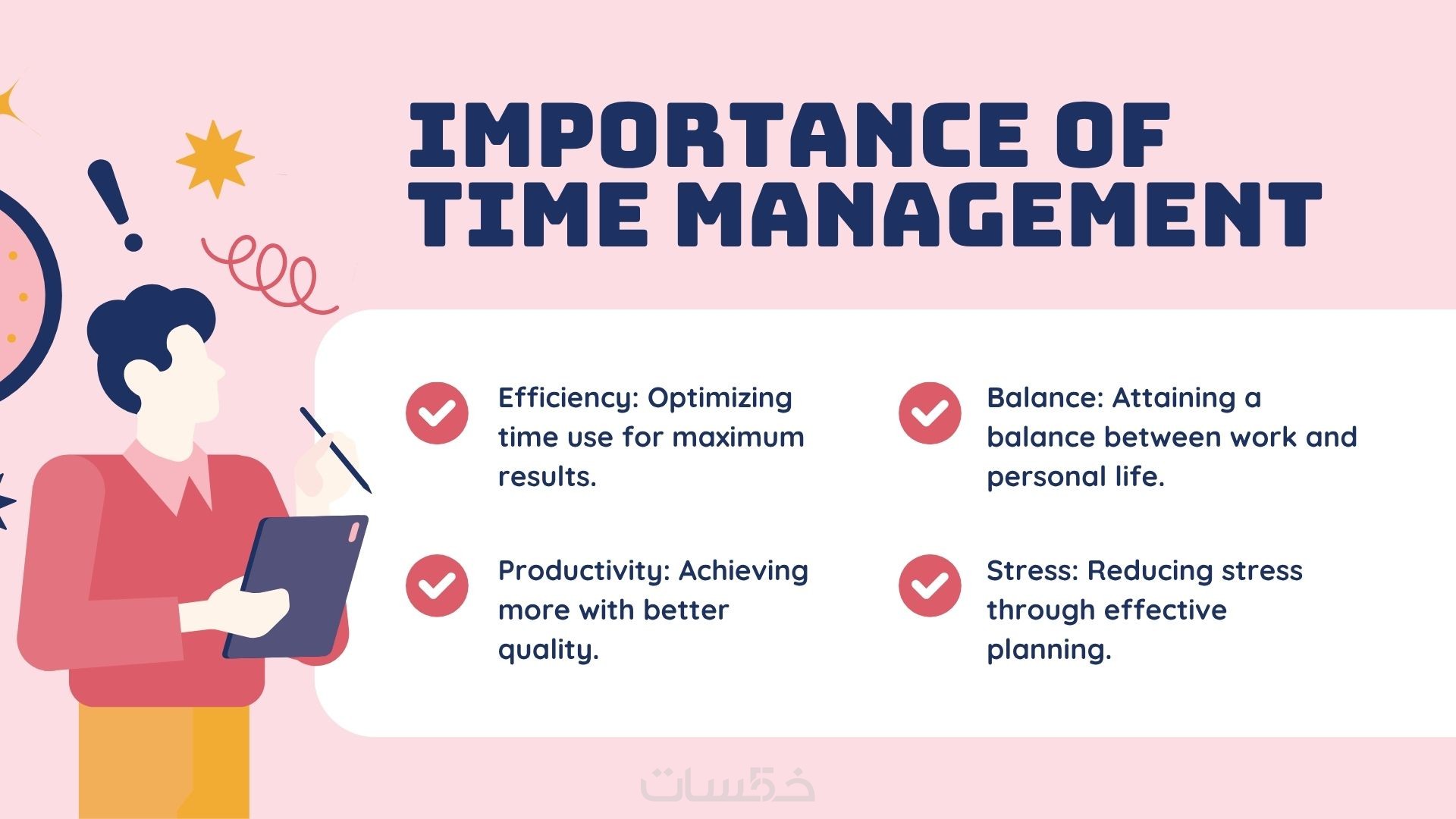 IMPORTANCE OF TIME MANAGEMENT

Efficiency: Optimizing time use for maximum results.

Productivity: Achieving more with better quality.

Balance: Attaining a balance between work and personal life.

Stress: Reducing stress through effective planning.

خمسات